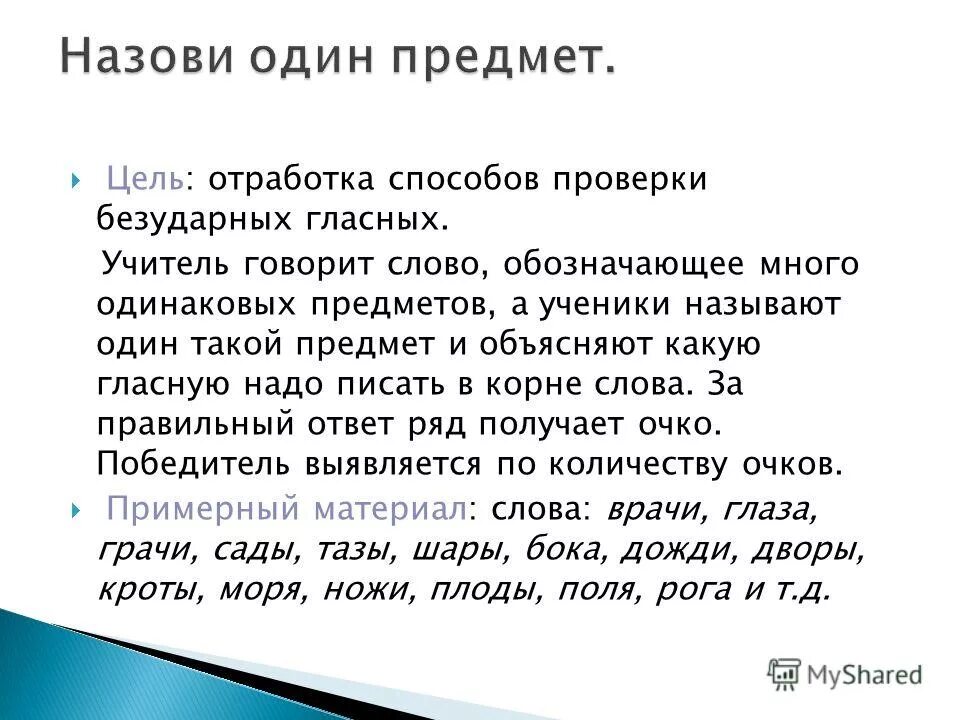 Назови один предмет.

Цель: отработка способов проверки безударных гласных.

Учитель говорит слово, обозначающее много одинаковых предметов, а ученики называют один такой предмет и объясняют какую гласную надо писать в корне слова. За правильный ответ ряд получает очко. Победитель выявляется по количеству очков.

Примерный материал: слова: врачи, глаза, грачи, сады, тазы, шары, бока, дожди, дворы, кроты, моря, ножи, плоды, поля, рога и т.д.

MyShared